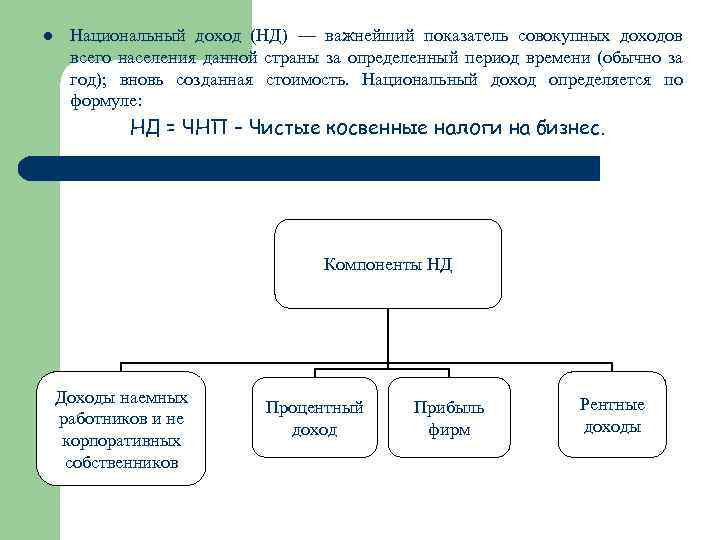 ● Национальный доход (НД) — важнейший показатель совокупных доходов всего населения данной страны за определенный период времени (обычно за год); вновь созданная стоимость. Национальный доход определяется по формуле:

НД = ЧНП – Чистые косвенные налоги на бизнес.

Компоненты НД

Доходы наемных работников и не корпоративных собственников

Процентный доход

Прибыль фирм

Рентные доходы